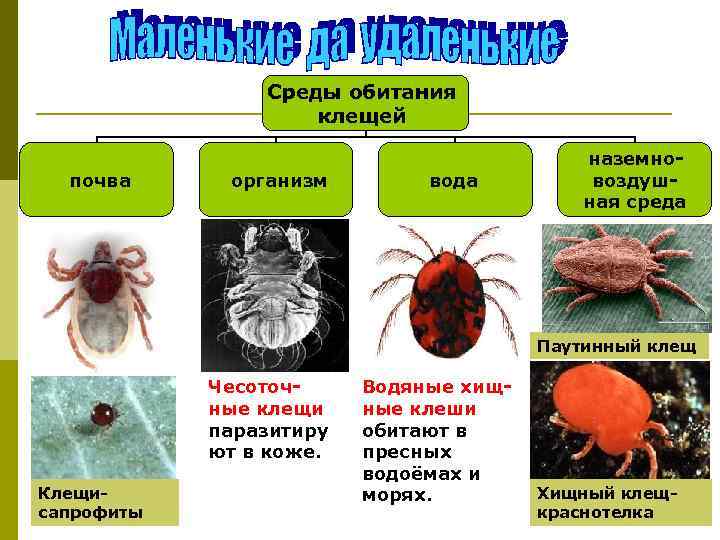 Маленькие да удаленькие

Среды обитания клещей

почва

организм

вода

наземно-воздушная среда

Паутинный клещ

Чесоточные клещи паразитируют в коже.

Водяные хищные клеши обитают в пресных водоёмах и морях.

Клещи-сапрофиты

Хищный клещ-краснотелка